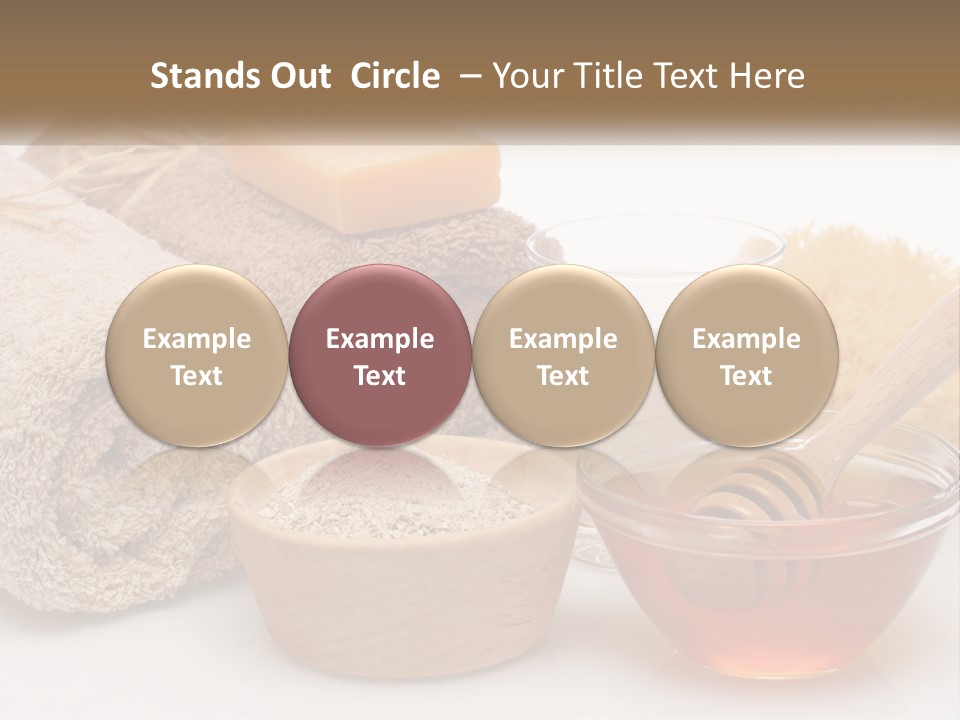 Stands Out Circle – Your Title Text Here

Example Text

Example Text

Example Text

Example Text